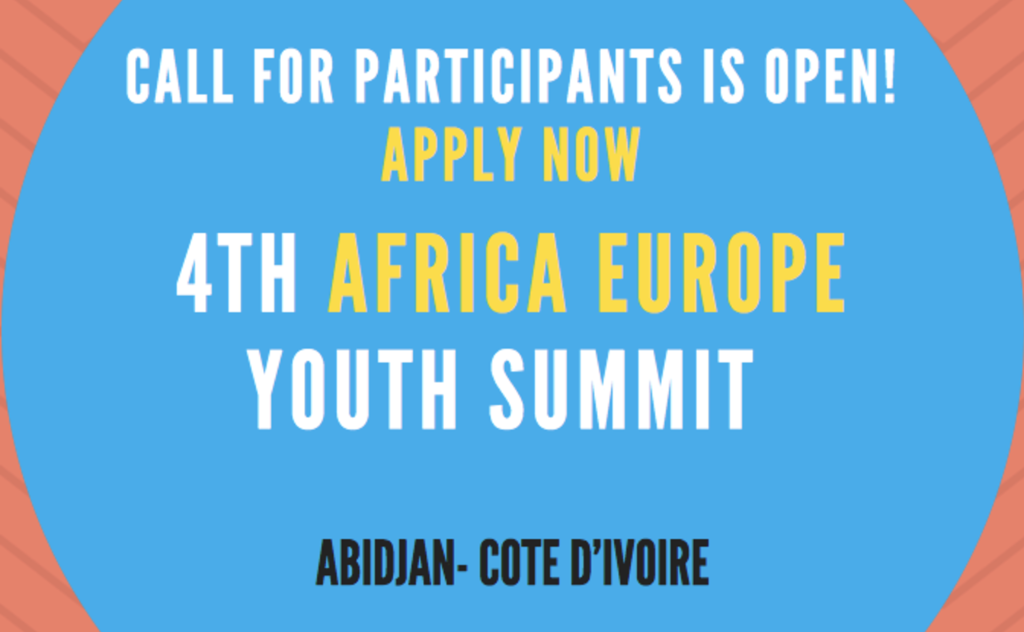 CALL FOR PARTICIPANTS IS OPEN!
APPLY NOW

4TH AFRICA EUROPE
YOUTH SUMMIT

ABIDJAN- COTE D'IVOIRE